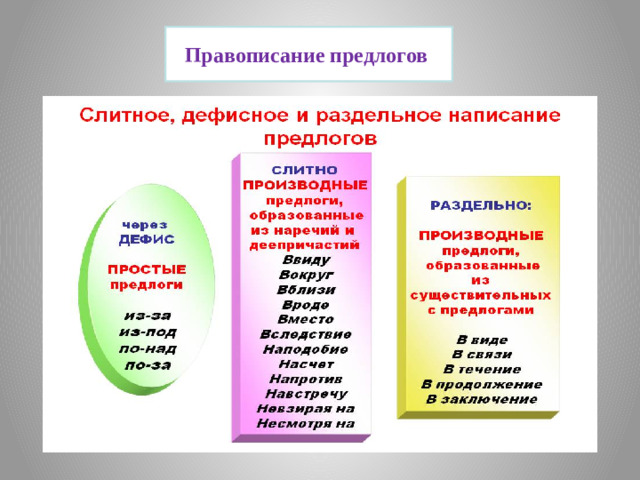 Правописание предлогов

Слитное, дефисное и раздельное написание предлогов

через ДЕФИС

ПРОСТЫЕ предлоги

из-за
из-под
по-над
по-за

СЛИТНО
ПРОИЗВОДНЫЕ предлоги, образованные из наречий и деепричастий
Ввиду
Вокруг
Вблизи
Вроде
Вместо
Вследствие
Наподобие
Насчет
Напротив
Навстречу
Невзирая на
Несмотря на

РАЗДЕЛЬНО:

ПРОИЗВОДНЫЕ предлоги, образованные из существительных с предлогами

В виде
В связи
В течение
В продолжение
В заключение